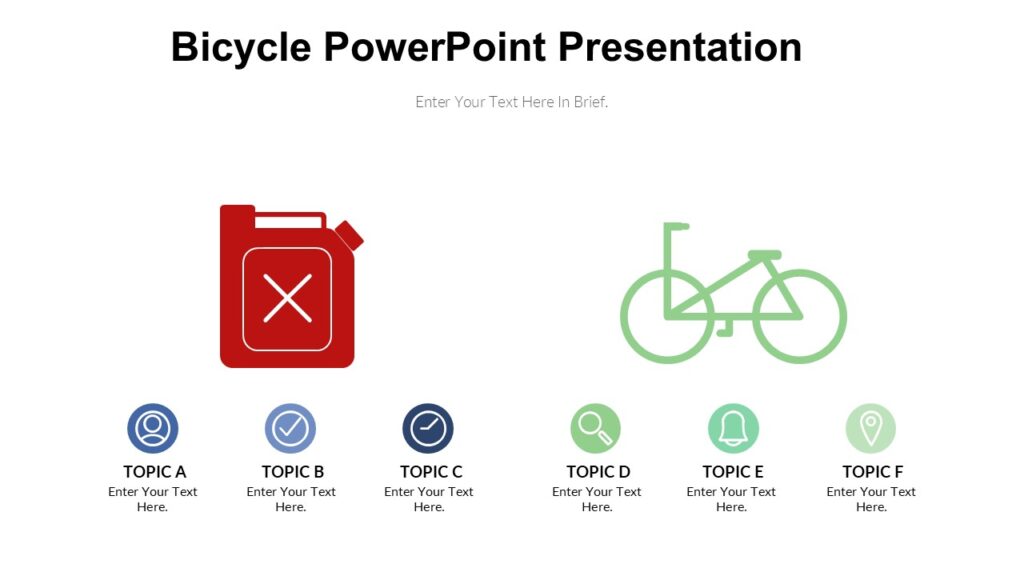 Bicycle PowerPoint Presentation

Enter Your Text Here In Brief.

TOPIC A
Enter Your Text Here.

TOPIC B
Enter Your Text Here.

TOPIC C
Enter Your Text Here.

TOPIC D
Enter Your Text Here.

TOPIC E
Enter Your Text Here.

TOPIC F
Enter Your Text Here.